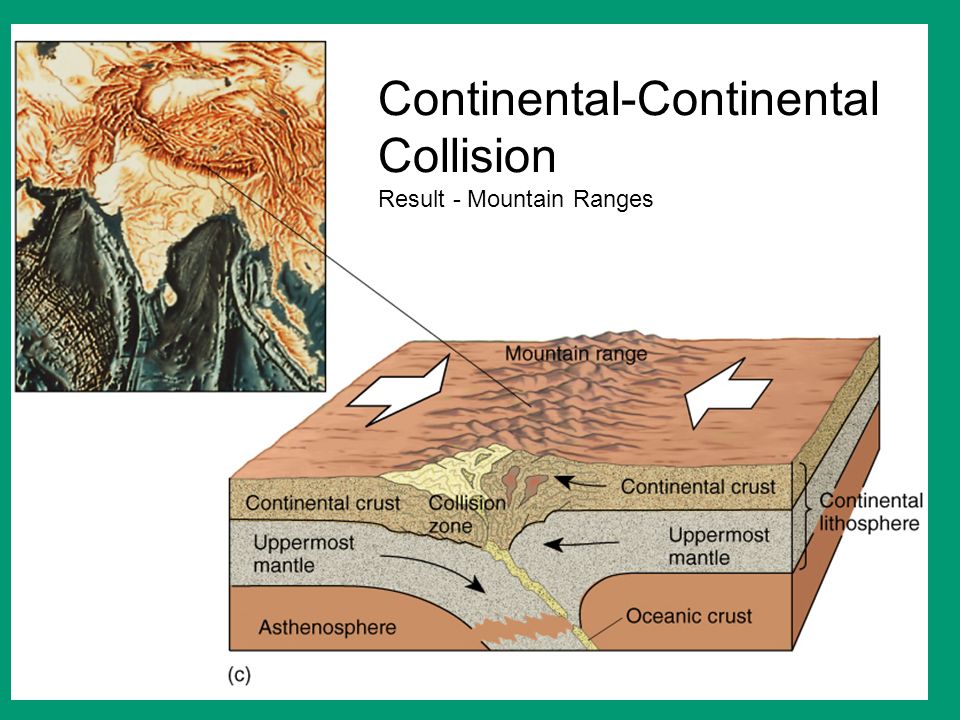 Continental-Continental Collision
Result - Mountain Ranges

Mountain range

Continental crust

Collision zone

Continental crust

Continental lithosphere

Uppermost mantle

Uppermost mantle

Asthenosphere

Oceanic crust

(c)